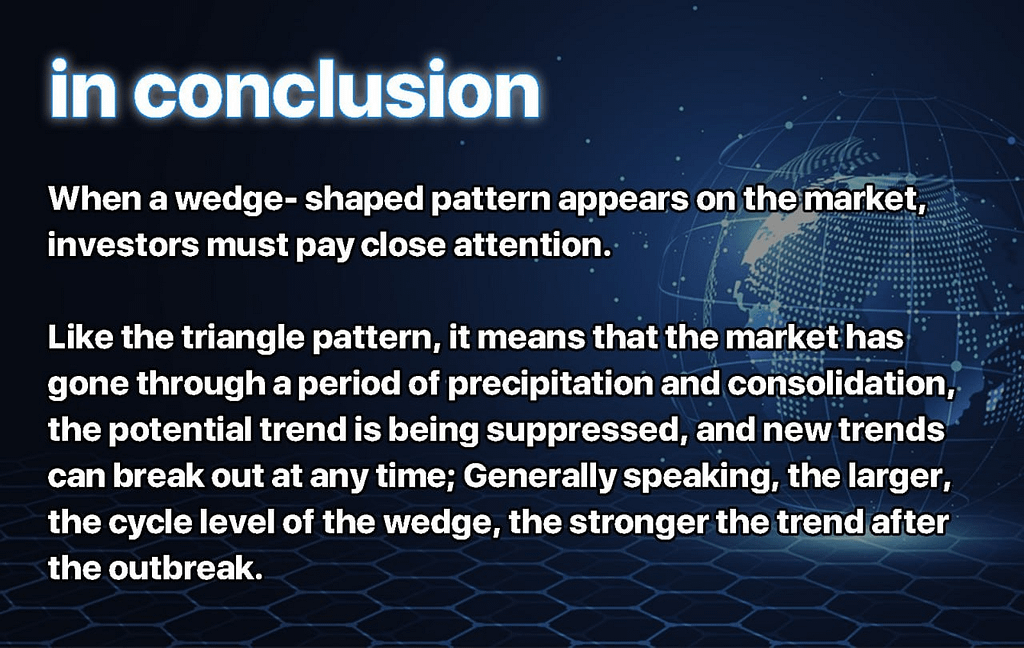 in conclusion

When a wedge- shaped pattern appears on the market, investors must pay close attention.

Like the triangle pattern, it means that the market has gone through a period of precipitation and consolidation, the potential trend is being suppressed, and new trends can break out at any time; Generally speaking, the larger, the cycle level of the wedge, the stronger the trend after the outbreak.